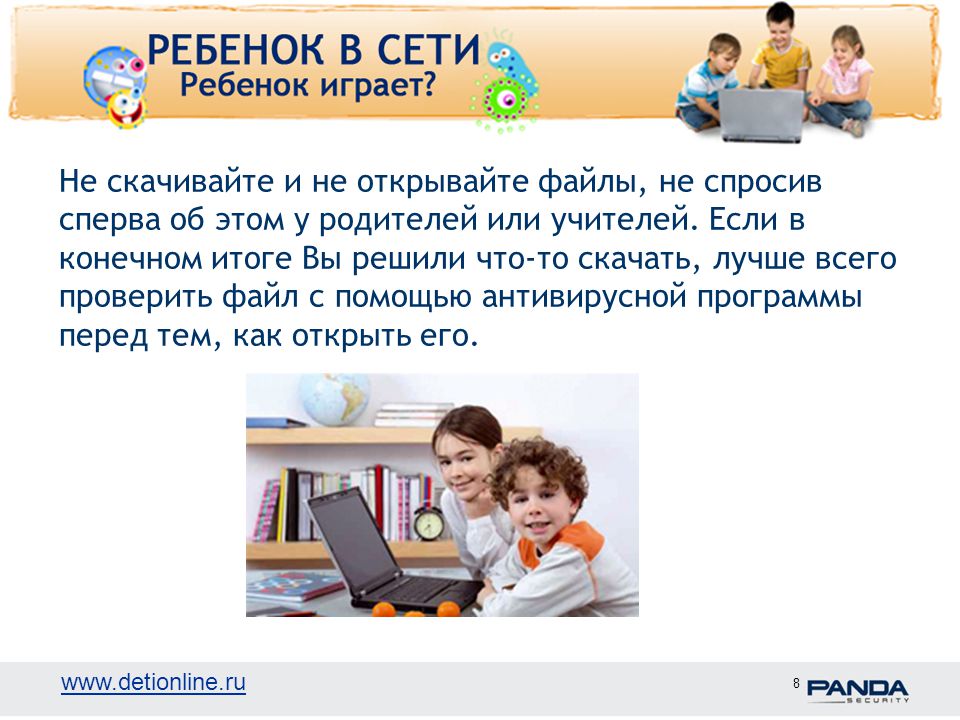 РЕБЕНОК В СЕТИ
Ребенок играет?

Не скачивайте и не открывайте файлы, не спросив сперва об этом у родителей или учителей. Если в конечном итоге Вы решили что-то скачать, лучше всего проверить файл с помощью антивирусной программы перед тем, как открыть его.

www.detionline.ru

8

PANDA
SECURITY